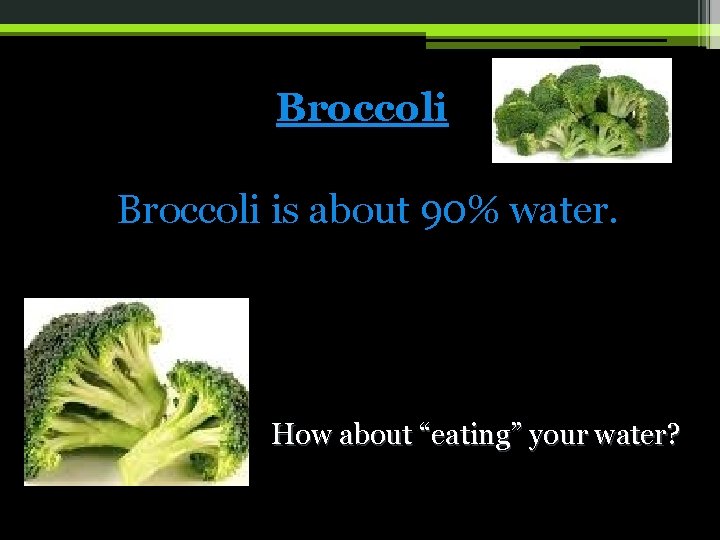 Broccoli

Broccoli is about 90% water.

How about “eating” your water?